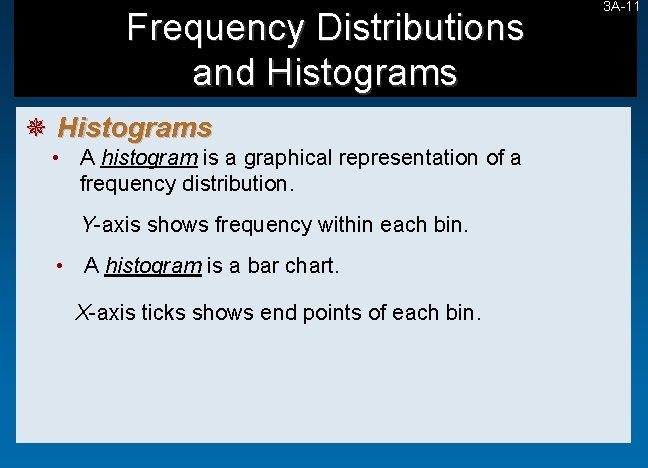 3A-11

Frequency Distributions and Histograms

Histograms

• A histogram is a graphical representation of a frequency distribution.

Y-axis shows frequency within each bin.

• A histogram is a bar chart.

X-axis ticks shows end points of each bin.